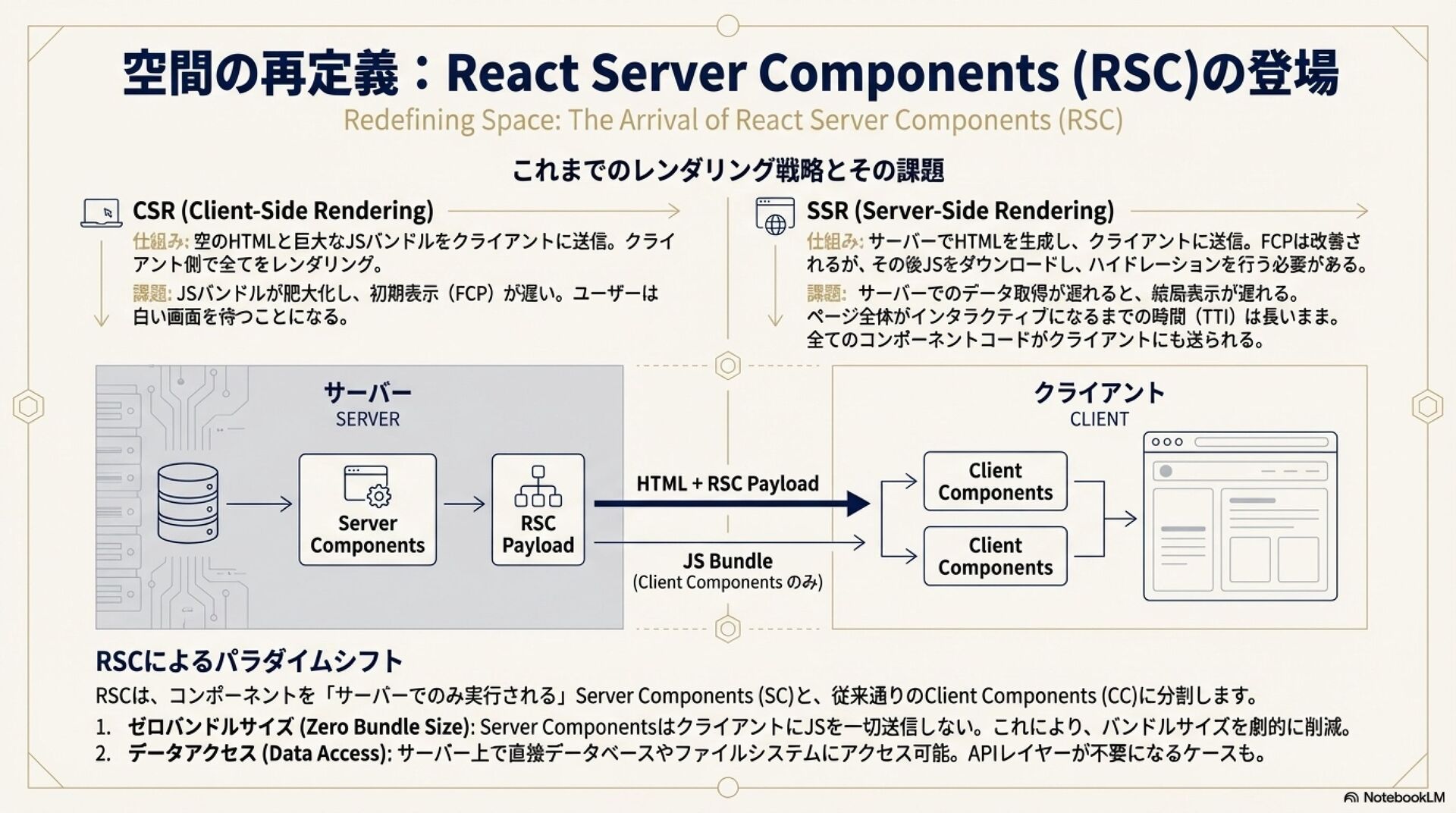 空間の再定義：React Server Components (RSC)の登場
Redefining Space: The Arrival of React Server Components (RSC)

これまでのレンダリング戦略とその課題

CSR (Client-Side Rendering)
仕組み: 空のHTMLと巨大なJSバンドルをクライアントに送信。クライアント側で全てをレンダリング。
課題: JSバンドルが肥大化し、初期表示（FCP）が遅い。ユーザーは白い画面を待つことになる。

SSR (Server-Side Rendering)
仕組み: サーバーでHTMLを生成し、クライアントに送信。FCPは改善されるが、その後JSをダウンロードし、ハイドレーションを行う必要がある。
課題: サーバーでのデータ取得が遅れると、結局表示が遅れる。ページ全体がインタラクティブになるまでの時間（TTI）は長いまま。全てのコンポーネントコードがクライアントにも送られる。

サーバー
SERVER
Server Components
RSC Payload
HTML + RSC Payload
JS Bundle
(Client Components のみ)
クライアント
CLIENT
Client Components
Client Components

RSCによるパラダイムシフト
RSCは、コンポーネントを「サーバーでのみ実行される」Server Components (SC)と、従来通りのClient Components (CC)に分割します。
1. ゼロバンドルサイズ (Zero Bundle Size): Server ComponentsはクライアントにJSを一切送信しない。これにより、バンドルサイズを劇的に削減。
2. データアクセス (Data Access): サーバー上で直接データベースやファイルシステムにアクセス可能。APIレイヤーが不要になるケースも。

NotebookLM